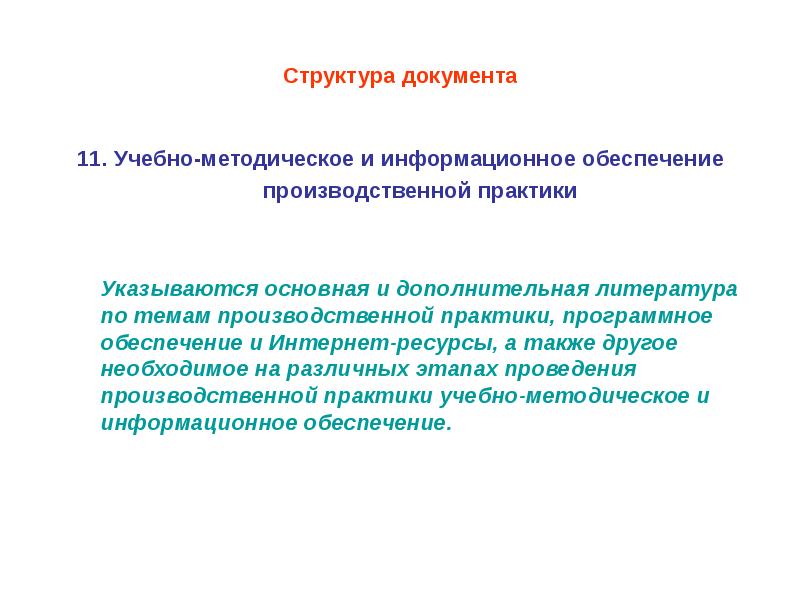 Структура документа

11. Учебно-методическое и информационное обеспечение производственной практики

Указываются основная и дополнительная литература по темам производственной практики, программное обеспечение и Интернет-ресурсы, а также другое необходимое на различных этапах проведения производственной практики учебно-методическое и информационное обеспечение.